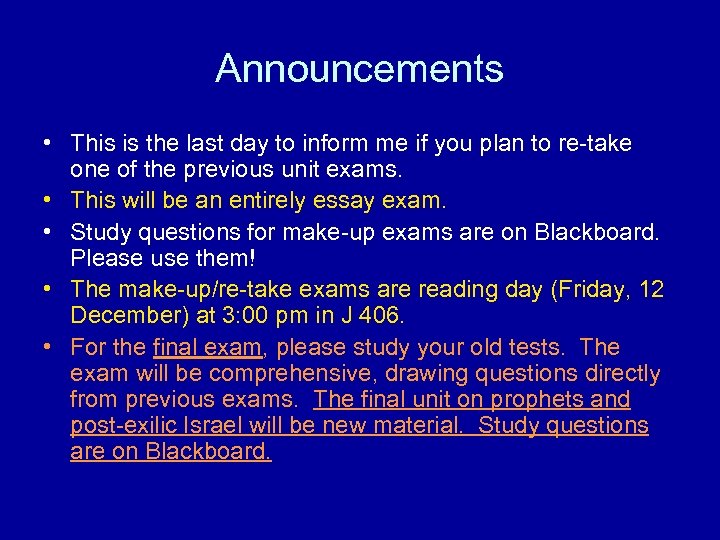 Announcements

• This is the last day to inform me if you plan to re-take one of the previous unit exams.
• This will be an entirely essay exam.
• Study questions for make-up exams are on Blackboard. Please use them!
• The make-up/re-take exams are reading day (Friday, 12 December) at 3:00 pm in J 406.
• For the final exam, please study your old tests. The exam will be comprehensive, drawing questions directly from previous exams. The final unit on prophets and post-exilic Israel will be new material. Study questions are on Blackboard.